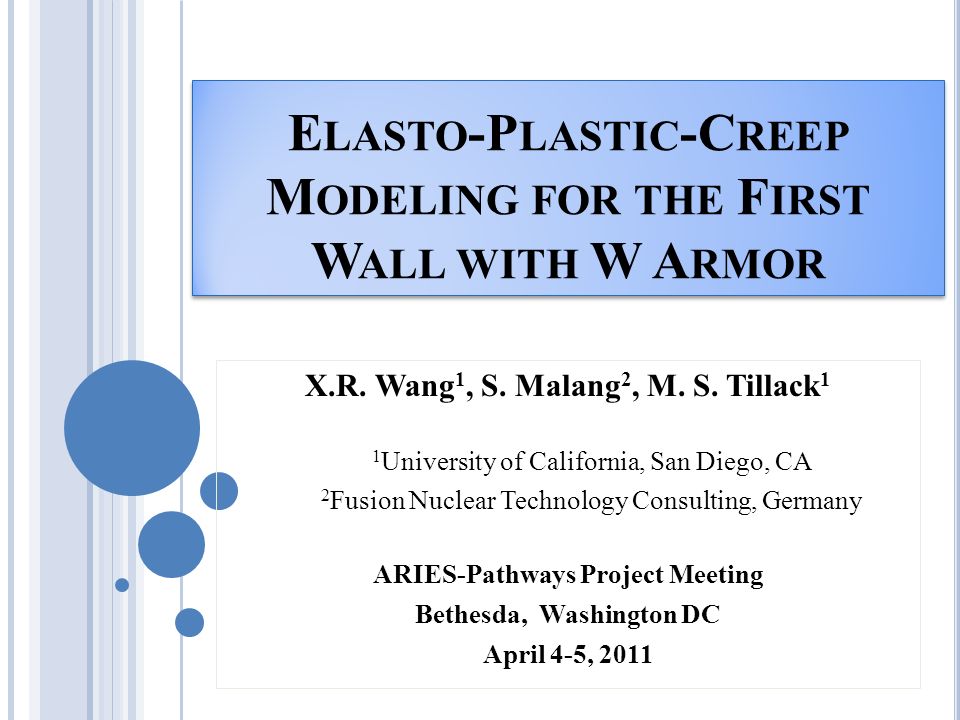 ELASTO-PLASTIC-CREEP MODELING FOR THE FIRST WALL WITH W ARMOR

X.R. Wang$^1$, S. Malang$^2$, M. S. Tillack$^1$

$^1$University of California, San Diego, CA
$^2$Fusion Nuclear Technology Consulting, Germany

ARIES-Pathways Project Meeting
Bethesda, Washington DC
April 4-5, 2011